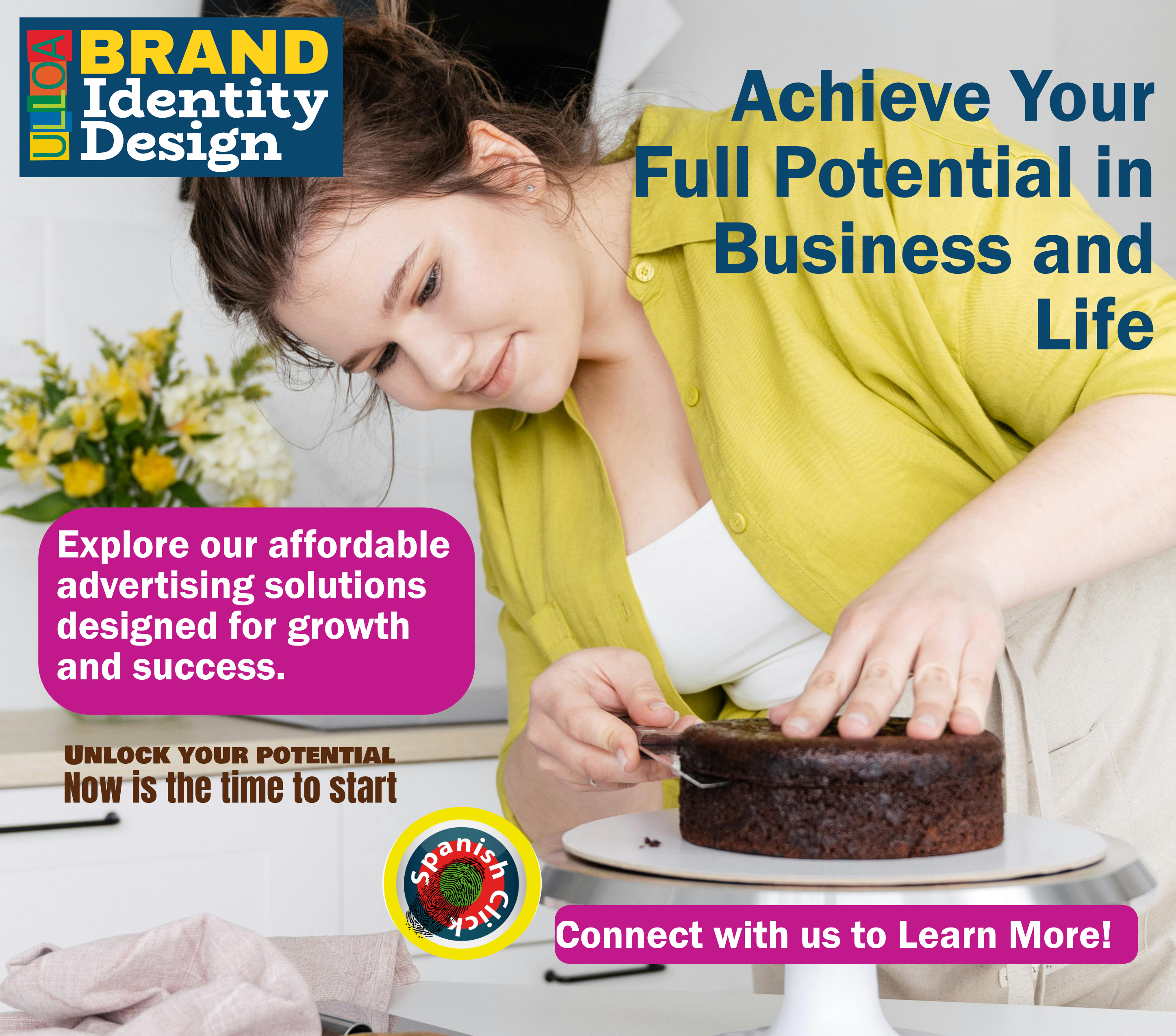 ULLOA BRAND Identity Design

Achieve Your Full Potential in Business and Life

Explore our affordable advertising solutions designed for growth and success.

UNLOCK YOUR POTENTIAL
Now is the time to start

Spanish Click

Connect with us to Learn More!